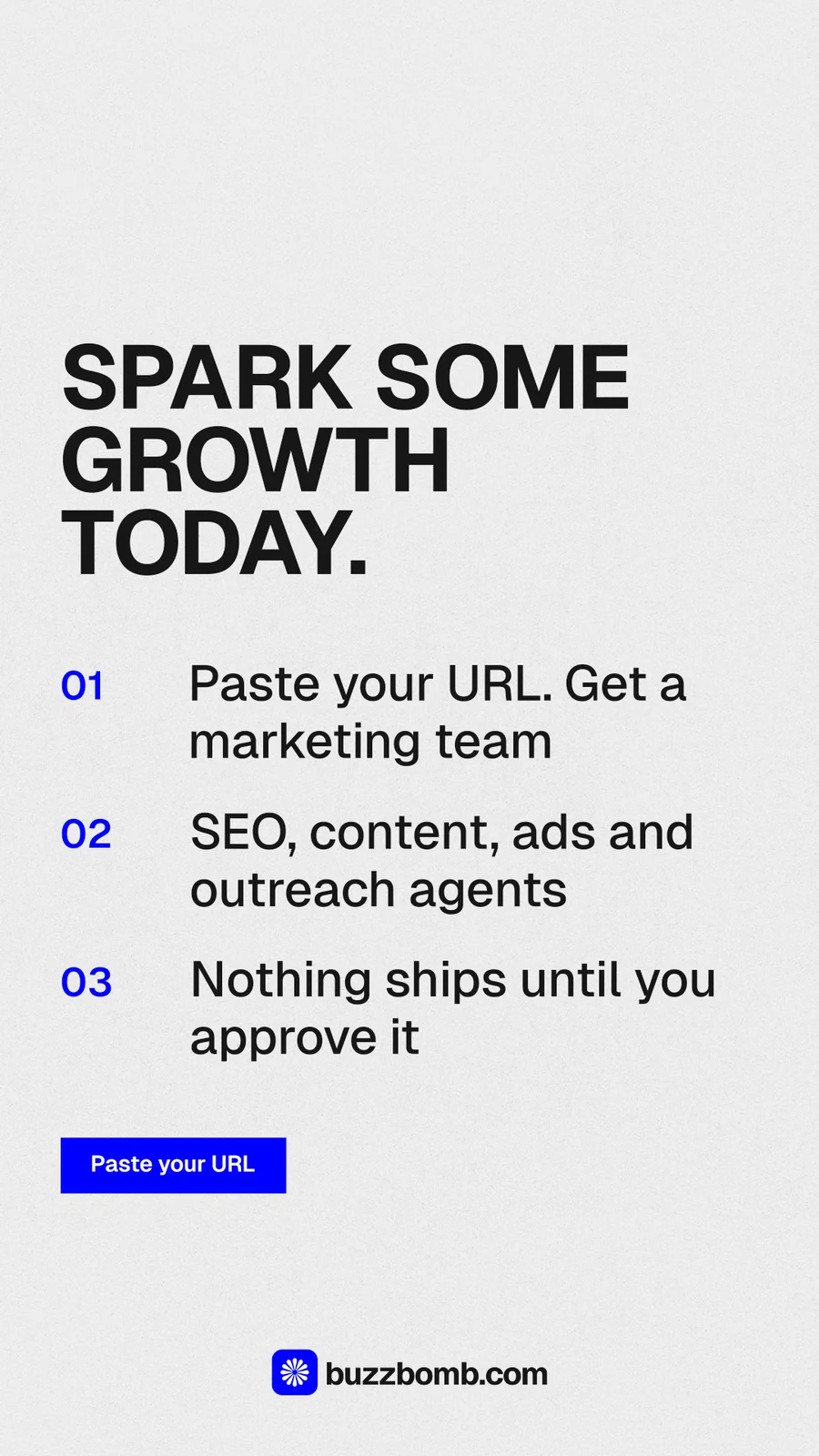 SPARK SOME GROWTH TODAY.

01 Paste your URL. Get a marketing team

02 SEO, content, ads and outreach agents

03 Nothing ships until you approve it

Paste your URL

buzzbomb.com